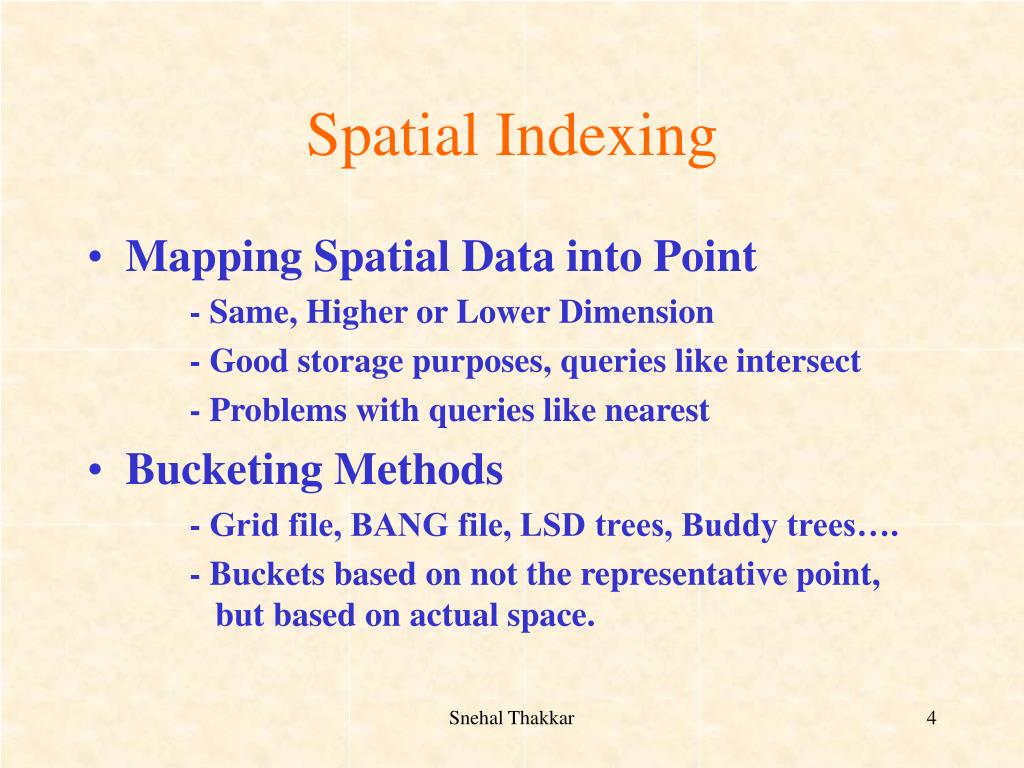 Spatial Indexing

• Mapping Spatial Data into Point

- Same, Higher or Lower Dimension

- Good storage purposes, queries like intersect

- Problems with queries like nearest

• Bucketing Methods

- Grid file, BANG file, LSD trees, Buddy trees….

- Buckets based on not the representative point, but based on actual space.

Snehal Thakkar

4